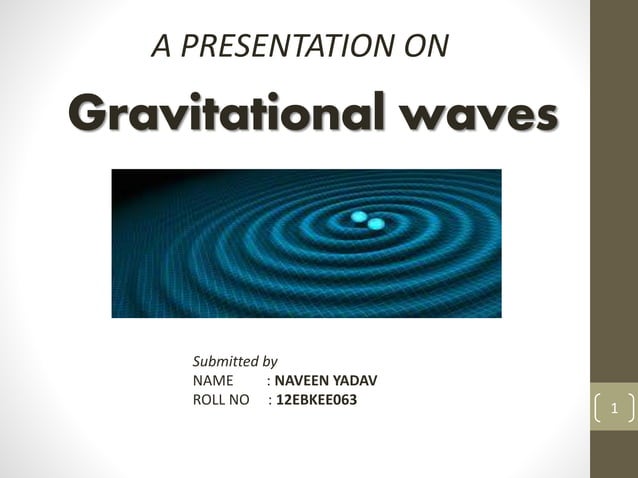 A PRESENTATION ON

Gravitational waves

Submitted by
NAME : NAVEEN YADAV
ROLL NO : 12EBKEE063

1